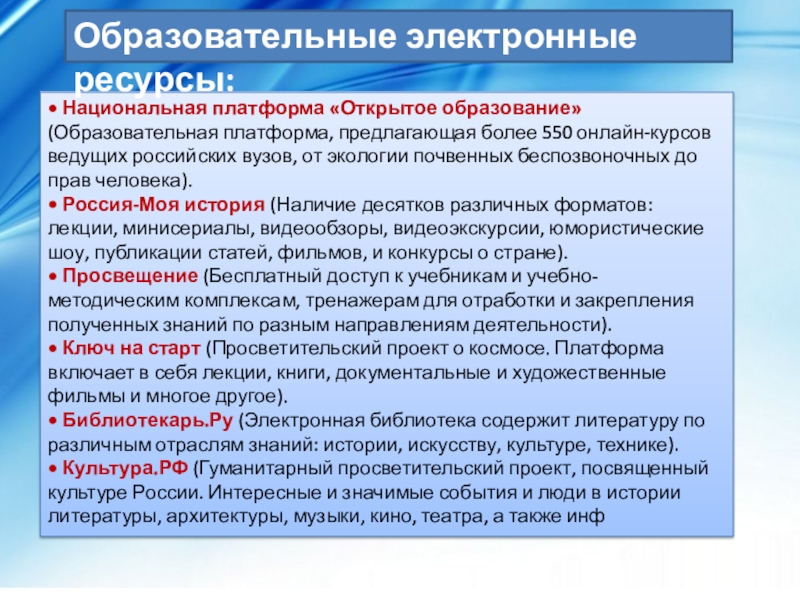 Образовательные электронные ресурсы:

• Национальная платформа «Открытое образование» (Образовательная платформа, предлагающая более 550 онлайн-курсов ведущих российских вузов, от экологии почвенных беспозвоночных до прав человека).
• Россия-Моя история (Наличие десятков различных форматов: лекции, минисериалы, видеообзоры, видеоэкскурсии, юмористические шоу, публикации статей, фильмов, и конкурсы о стране).
• Просвещение (Бесплатный доступ к учебникам и учебно-методическим комплексам, тренажерам для отработки и закрепления полученных знаний по разным направлениям деятельности).
• Ключ на старт (Просветительский проект о космосе. Платформа включает в себя лекции, книги, документальные и художественные фильмы и многое другое).
• Библиотекарь.Ру (Электронная библиотека содержит литературу по различным отраслям знаний: истории, искусству, культуре, технике).
• Культура.РФ (Гуманитарный просветительский проект, посвященный культуре России. Интересные и значимые события и люди в истории литературы, архитектуры, музыки, кино, театра, а также инф